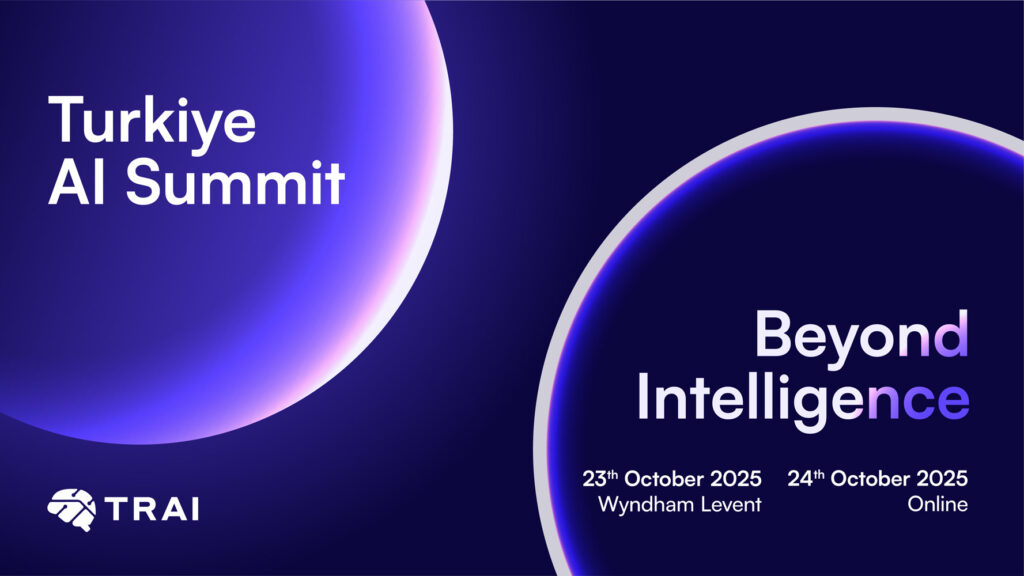 Turkiye AI Summit

Beyond Intelligence

23th October 2025
Wyndham Levent

24th October 2025
Online

TRAI